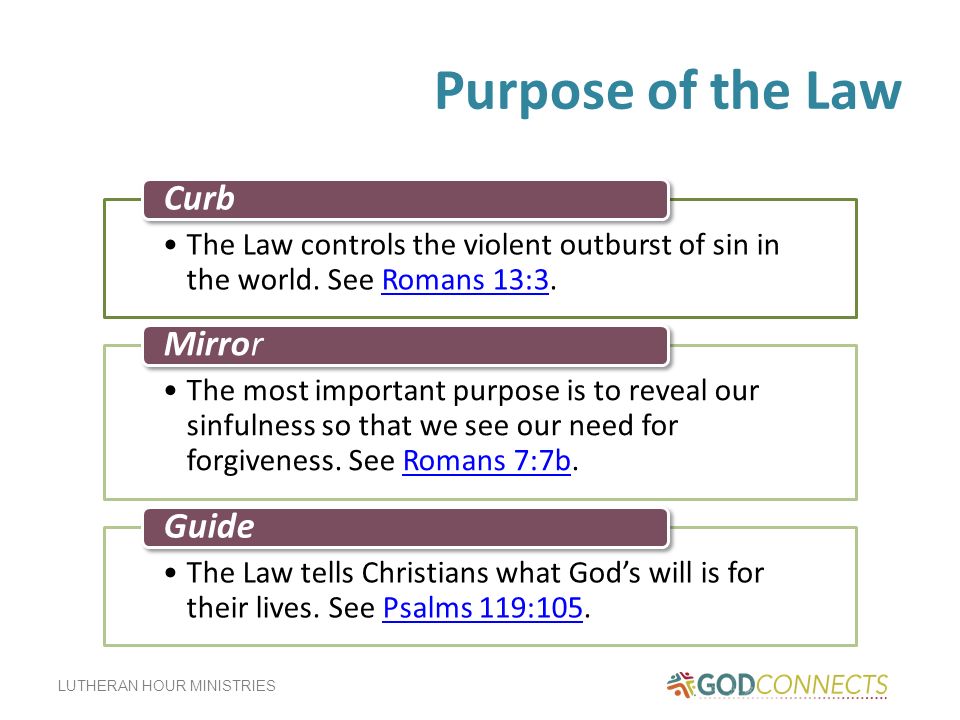 Purpose of the Law

Curb

• The Law controls the violent outburst of sin in the world. See Romans 13:3.

Mirror

• The most important purpose is to reveal our sinfulness so that we see our need for forgiveness. See Romans 7:7b.

Guide

• The Law tells Christians what God's will is for their lives. See Psalms 119:105.

LUTHERAN HOUR MINISTRIES

GODCONNECTS